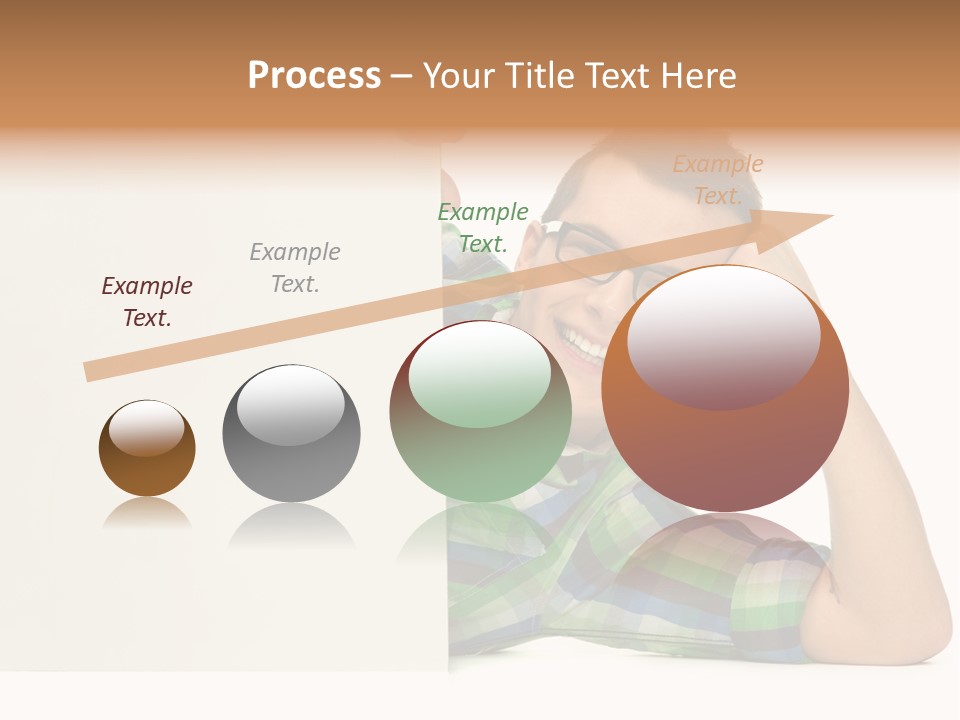 Process – Your Title Text Here

Example Text.

Example Text.

Example Text.

Example Text.